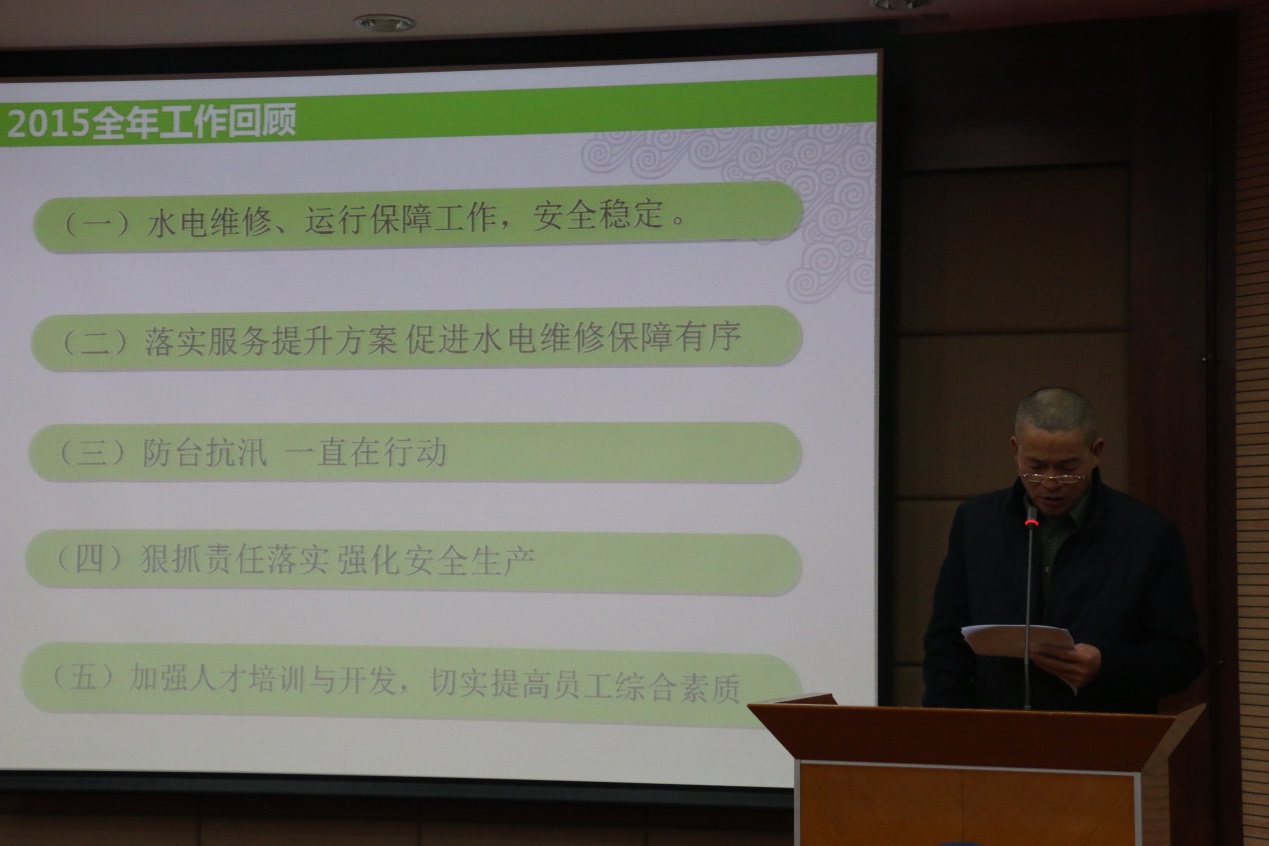 2015全年工作回顾

（一）水电维修、运行保障工作，安全稳定。

（二）落实服务提升方案 促进水电维修保障有序

（三）防台抗汛 一直在行动

（四）狠抓责任落实 强化安全生产

（五）加强人才培训与开发，切实提高员工综合素质